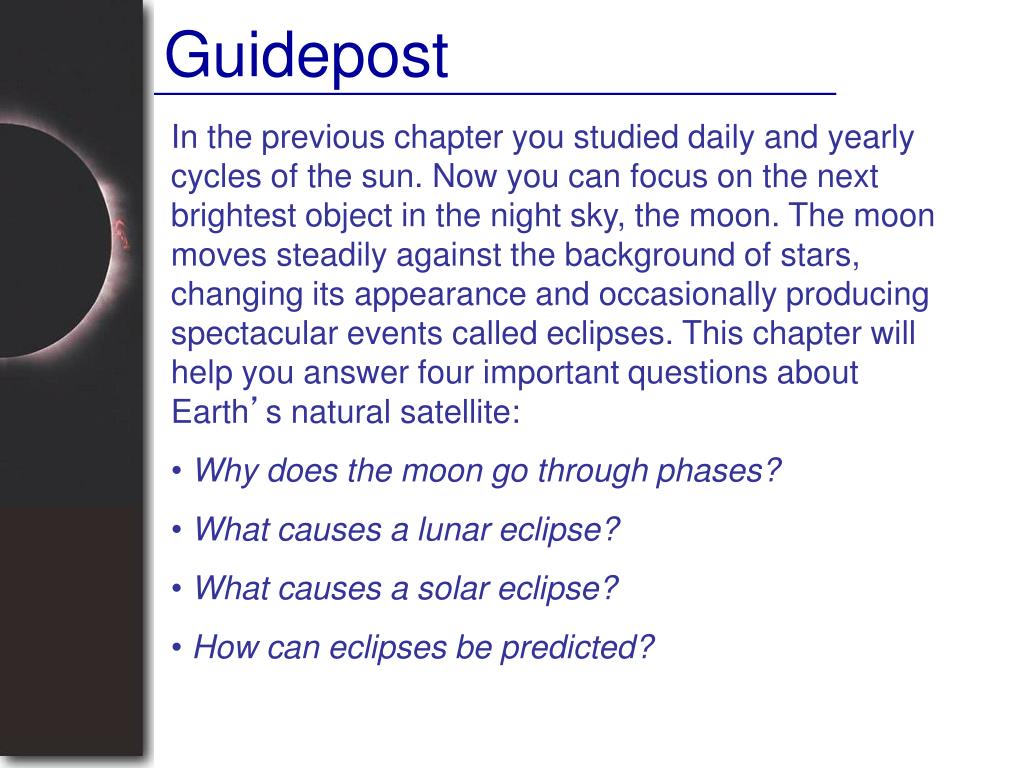 Guidepost

In the previous chapter you studied daily and yearly cycles of the sun. Now you can focus on the next brightest object in the night sky, the moon. The moon moves steadily against the background of stars, changing its appearance and occasionally producing spectacular events called eclipses. This chapter will help you answer four important questions about Earth’s natural satellite:

• Why does the moon go through phases?

• What causes a lunar eclipse?

• What causes a solar eclipse?

• How can eclipses be predicted?